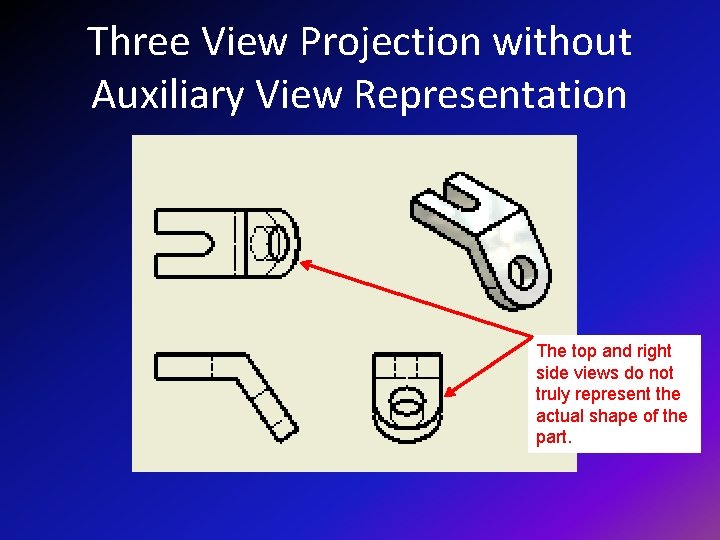 Three View Projection without Auxiliary View Representation

The top and right side views do not truly represent the actual shape of the part.